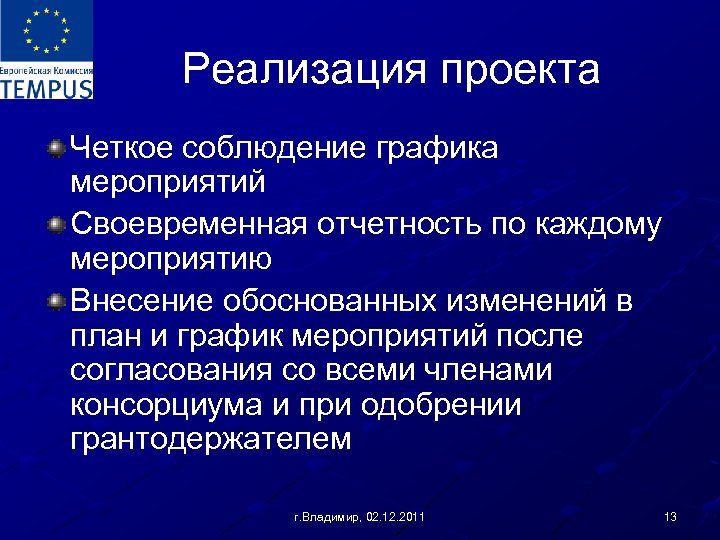 Европейская Комиссия
TEMPUS

Реализация проекта

Четкое соблюдение графика мероприятий

Своевременная отчетность по каждому мероприятию

Внесение обоснованных изменений в план и график мероприятий после согласования со всеми членами консорциума и при одобрении грантодержателем

г.Владимир, 02.12.2011

13